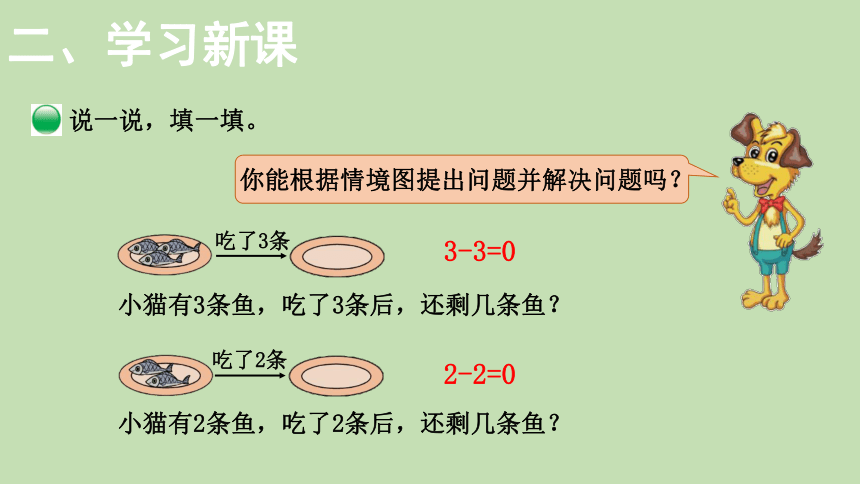 二、学习新课

说一说，填一填。

你能根据情境图提出问题并解决问题吗？

吃了3条

$3-3=0$

小猫有3条鱼，吃了3条后，还剩几条鱼？

吃了2条

$2-2=0$

小猫有2条鱼，吃了2条后，还剩几条鱼？